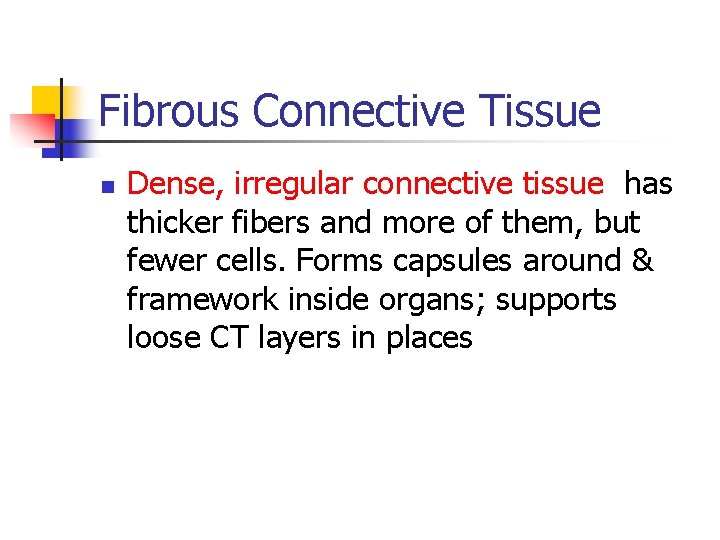 Fibrous Connective Tissue

Dense, irregular connective tissue has thicker fibers and more of them, but fewer cells. Forms capsules around & framework inside organs; supports loose CT layers in places